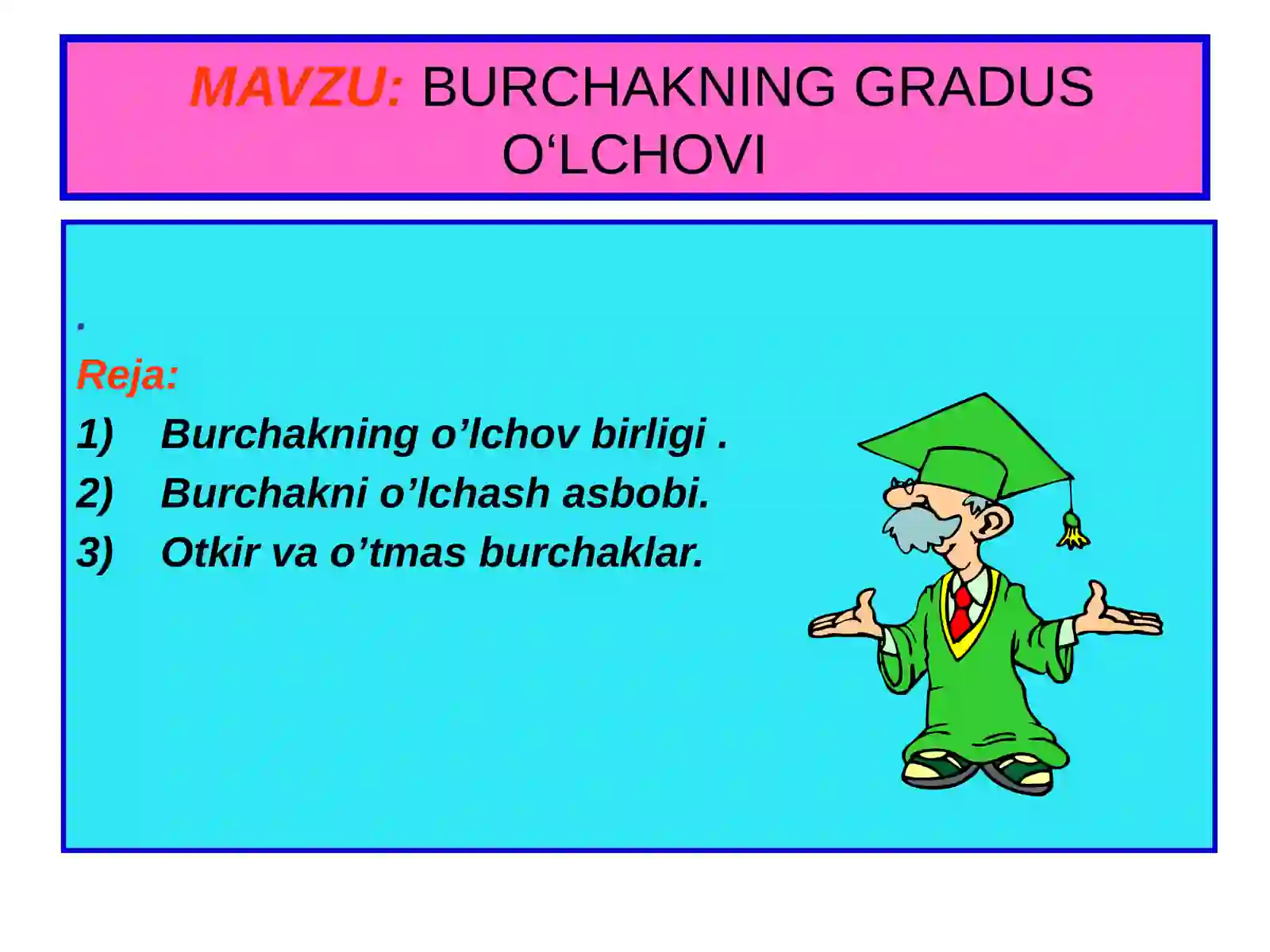 MAVZU: BURCHAKNING GRADUS O‘LCHOVI

.

Reja:

1) Burchakning o’lchov birligi .

2) Burchakni o’lchash asbobi.

3) Otkir va o’tmas burchaklar.